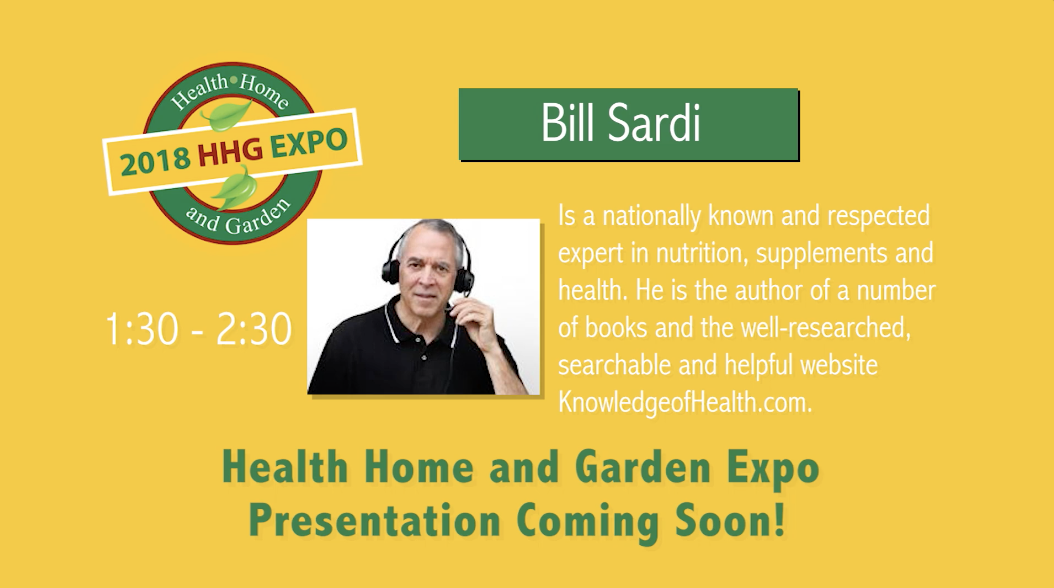 Health • Home
2018 HHG EXPO
and Garden

Bill Sardi

1:30 - 2:30

Is a nationally known and respected expert in nutrition, supplements and health. He is the author of a number of books and the well-researched, searchable and helpful website KnowledgeofHealth.com.

Health Home and Garden Expo Presentation Coming Soon!